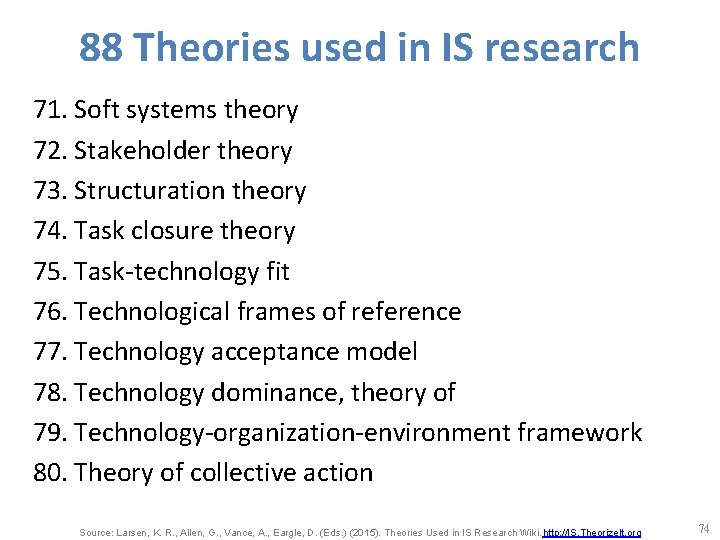 88 Theories used in IS research

71. Soft systems theory
72. Stakeholder theory
73. Structuration theory
74. Task closure theory
75. Task-technology fit
76. Technological frames of reference
77. Technology acceptance model
78. Technology dominance, theory of
79. Technology-organization-environment framework
80. Theory of collective action

Source: Larsen, K. R., Allen, G., Vance, A., Eargle, D. (Eds.) (2015). Theories Used in IS Research Wiki. http://IS.TheorizeIt.org

74